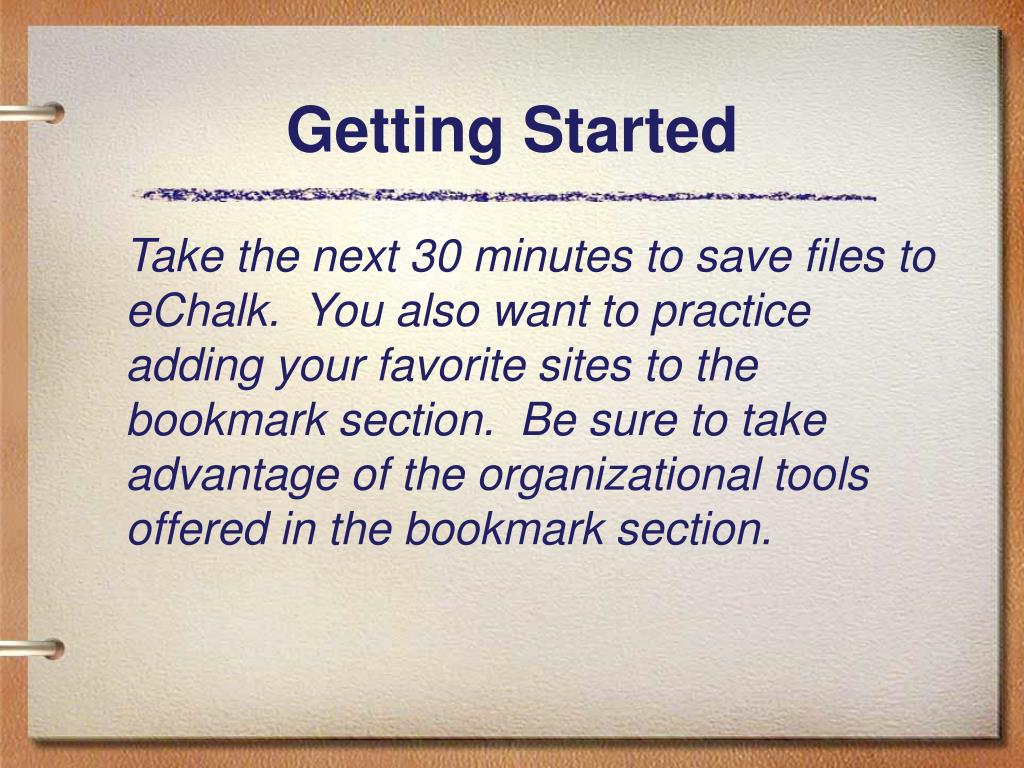 Getting Started

Take the next 30 minutes to save files to eChalk.  You also want to practice adding your favorite sites to the bookmark section.  Be sure to take advantage of the organizational tools offered in the bookmark section.